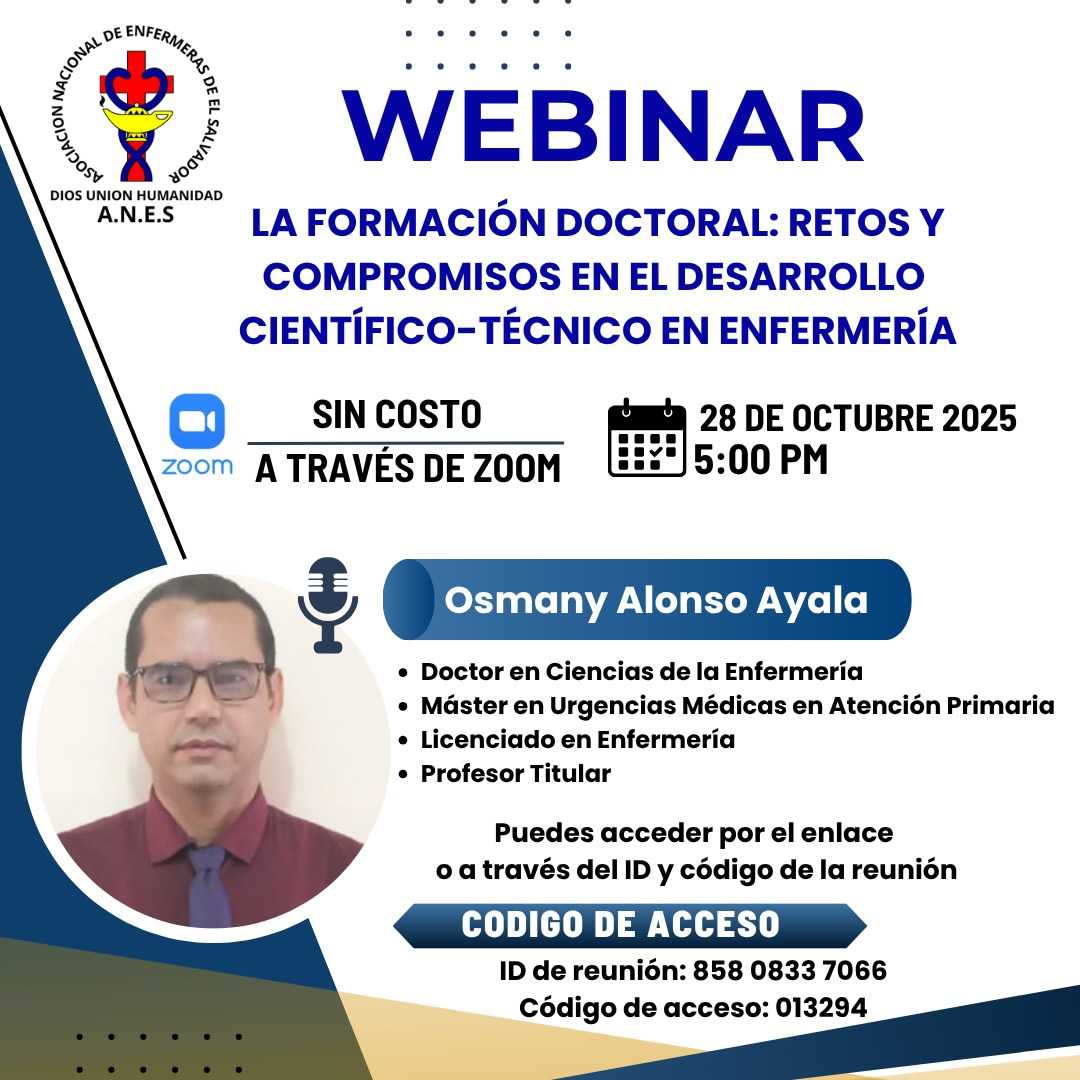 ASOCIACION NACIONAL DE ENFERMERAS DE EL SALVADOR
DIOS UNION HUMANIDAD
A.N.E.S

WEBINAR

LA FORMACIÓN DOCTORAL: RETOS Y COMPROMISOS EN EL DESARROLLO CIENTÍFICO-TÉCNICO EN ENFERMERÍA

zoom
SIN COSTO
A TRAVÉS DE ZOOM

28 DE OCTUBRE 2025
5:00 PM

Osmany Alonso Ayala

• Doctor en Ciencias de la Enfermería
• Máster en Urgencias Médicas en Atención Primaria
• Licenciado en Enfermería
• Profesor Titular

Puedes acceder por el enlace o a través del ID y código de la reunión

CODIGO DE ACCESO
ID de reunión: 858 0833 7066
Código de acceso: 013294